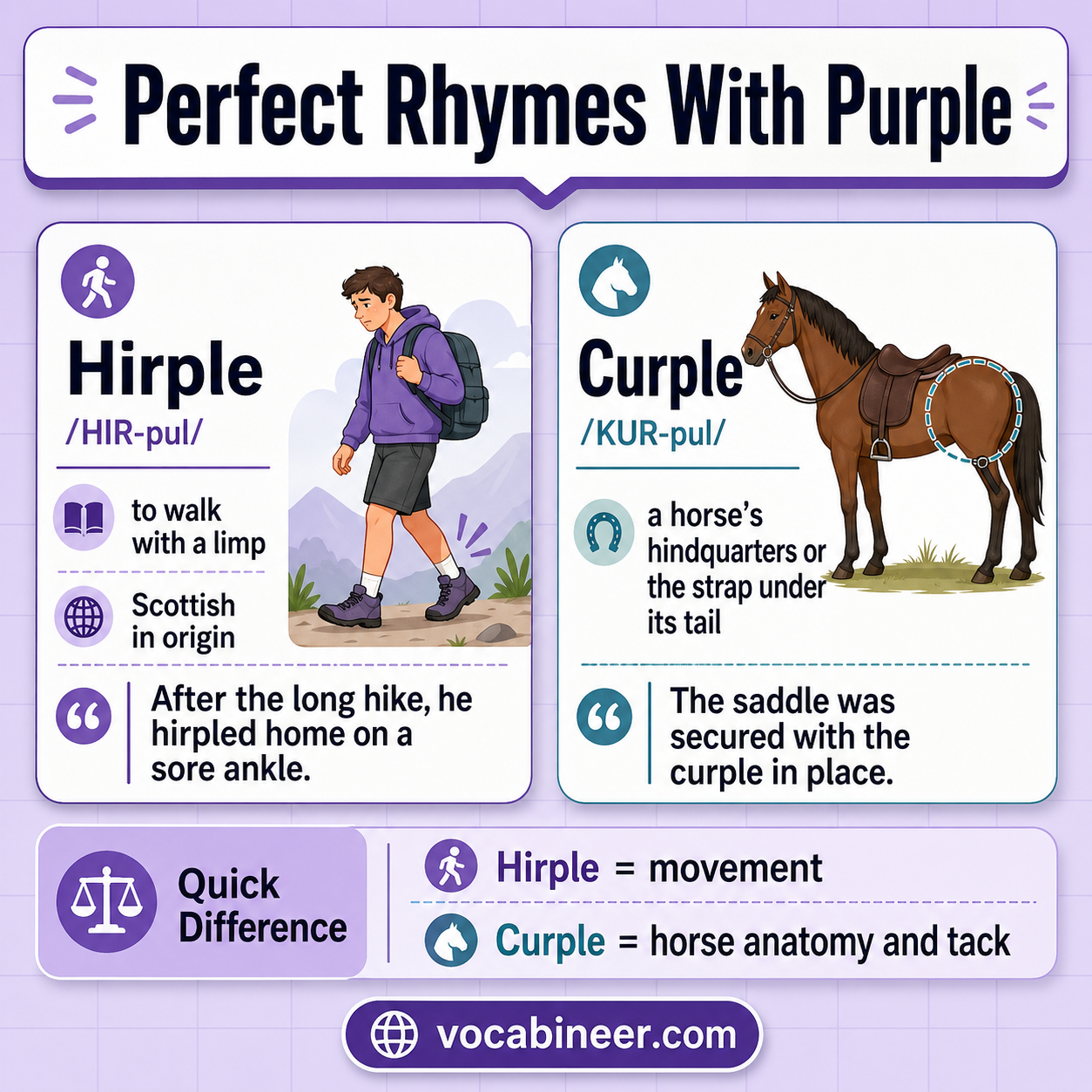 Perfect Rhymes With Purple

Hirple
/HIR-pul/

to walk with a limp

Scottish in origin

After the long hike, he hirpled home on a sore ankle.

Curple
/KUR-pul/

a horse's hindquarters or the strap under its tail

The saddle was secured with the curple in place.

Quick Difference

Hirple = movement

Curple = horse anatomy and tack

vocabineer.com